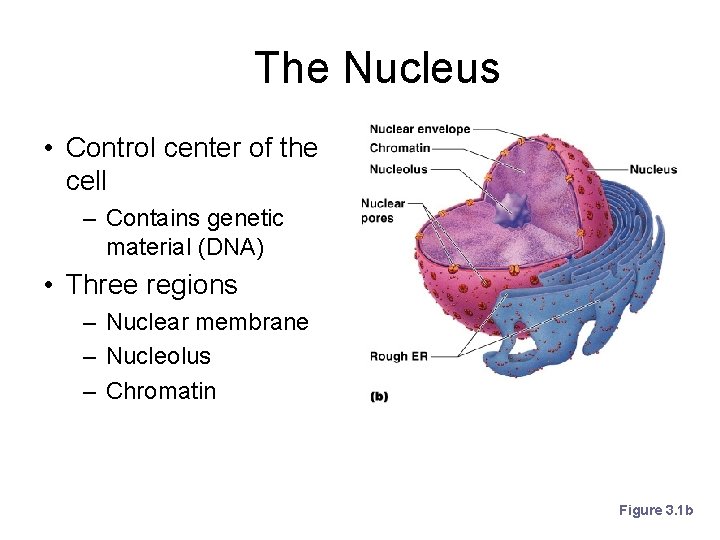 The Nucleus

• Control center of the cell
– Contains genetic material (DNA)
• Three regions
– Nuclear membrane
– Nucleolus
– Chromatin

Nuclear envelope
Chromatin
Nucleolus
Nuclear pores
Nucleus
Rough ER
(b)

Figure 3.1b